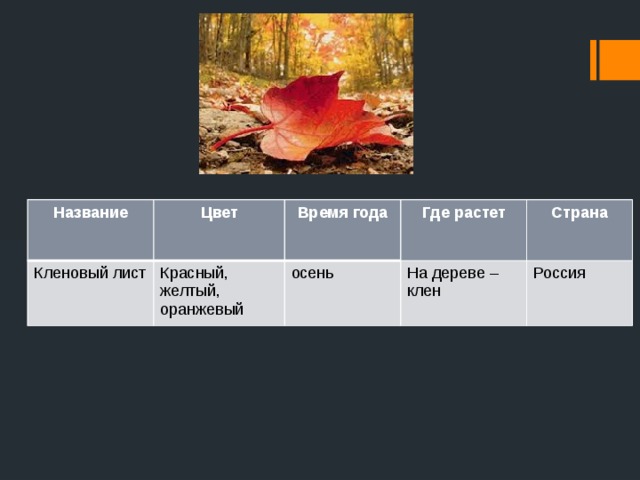 | Название | Цвет | Время года | Где растет | Страна |
|---|---|---|---|---|
| Кленовый лист | Красный, желтый, оранжевый | осень | На дереве – клен | Россия |